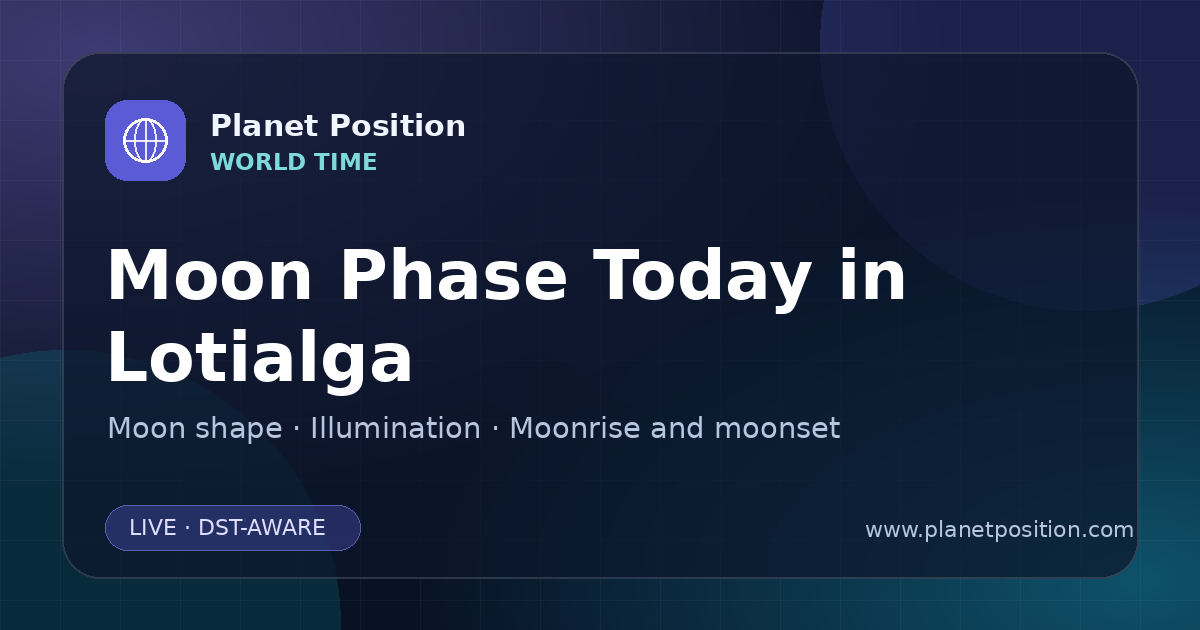 Planet Position
WORLD TIME

Moon Phase Today in Lotialga

Moon shape · Illumination · Moonrise and moonset

LIVE · DST-AWARE

www.planetposition.com